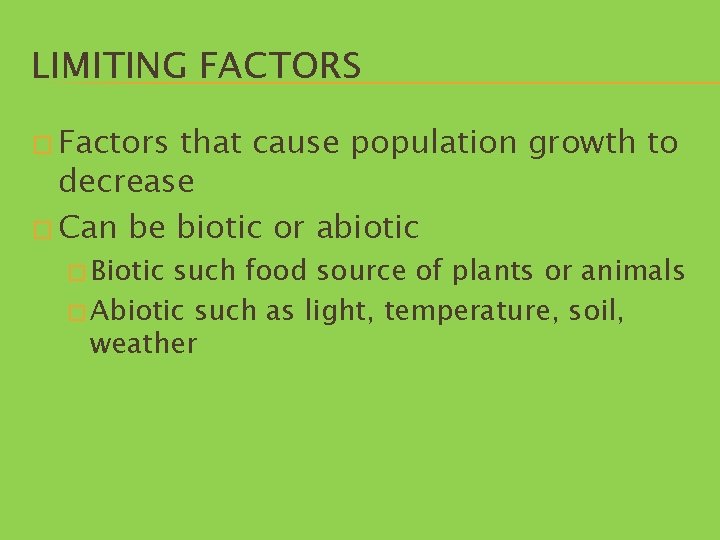 LIMITING FACTORS

Factors that cause population growth to decrease

Can be biotic or abiotic

Biotic such food source of plants or animals

Abiotic such as light, temperature, soil, weather